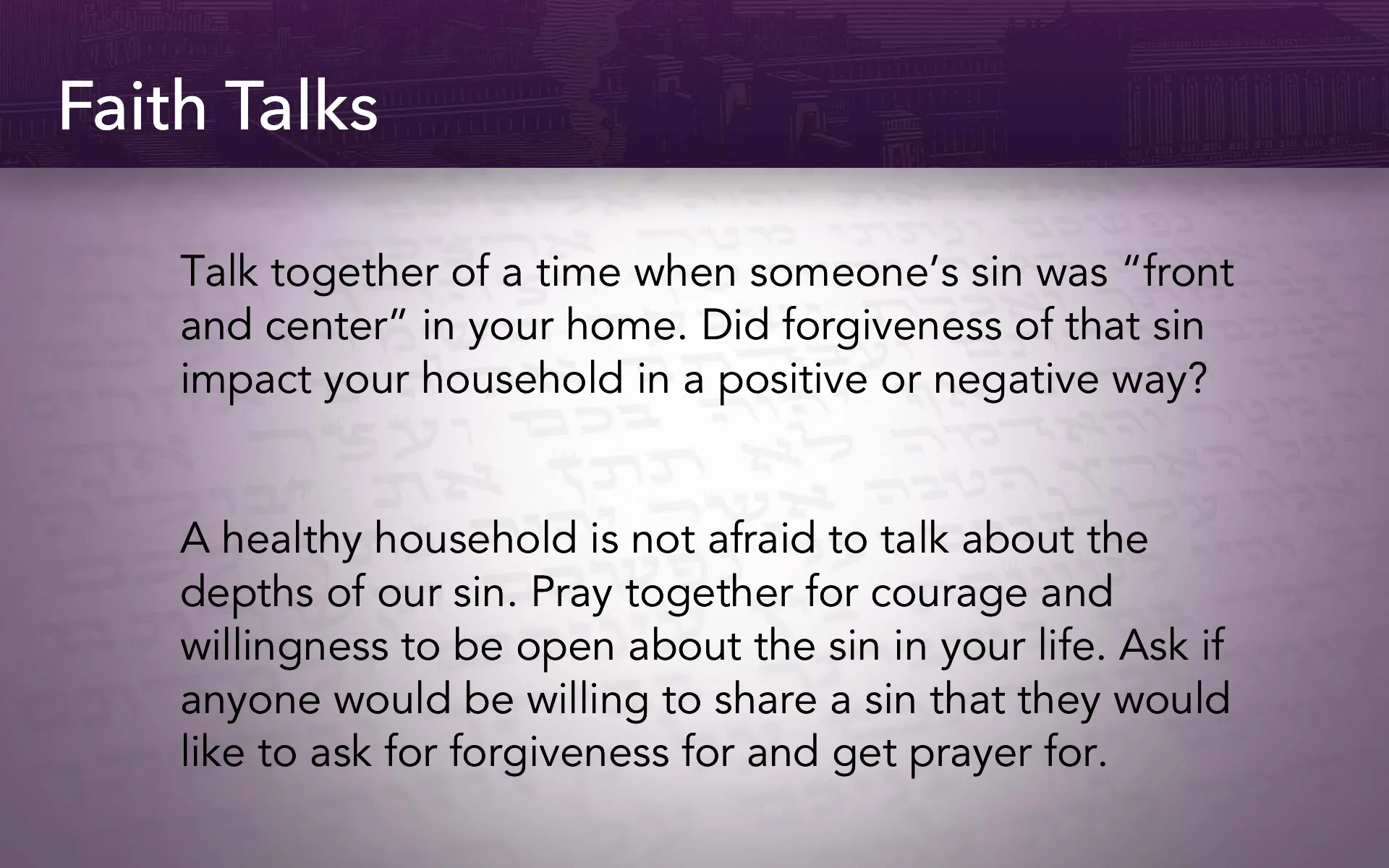 Faith Talks

Talk together of a time when someone’s sin was “front and center” in your home. Did forgiveness of that sin impact your household in a positive or negative way?

A healthy household is not afraid to talk about the depths of our sin. Pray together for courage and willingness to be open about the sin in your life. Ask if anyone would be willing to share a sin that they would like to ask for forgiveness for and get prayer for.